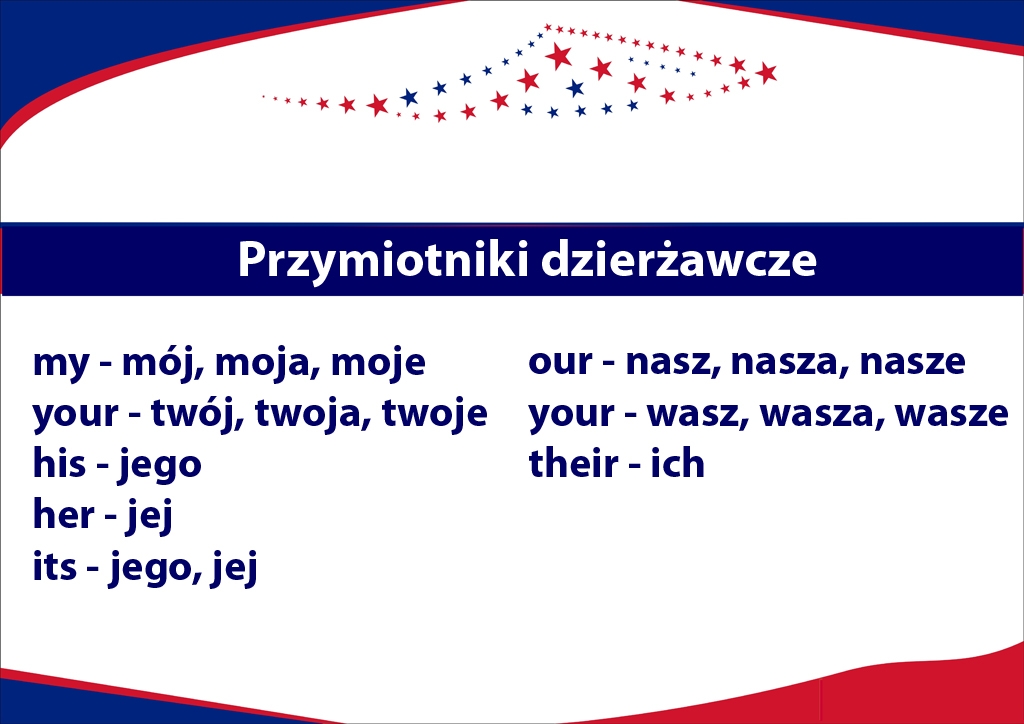 Przymiotniki dzierżawcze

my - mój, moja, moje
your - twój, twoja, twoje
his - jego
her - jej
its - jego, jej

our - nasz, nasza, nasze
your - wasz, wasza, wasze
their - ich